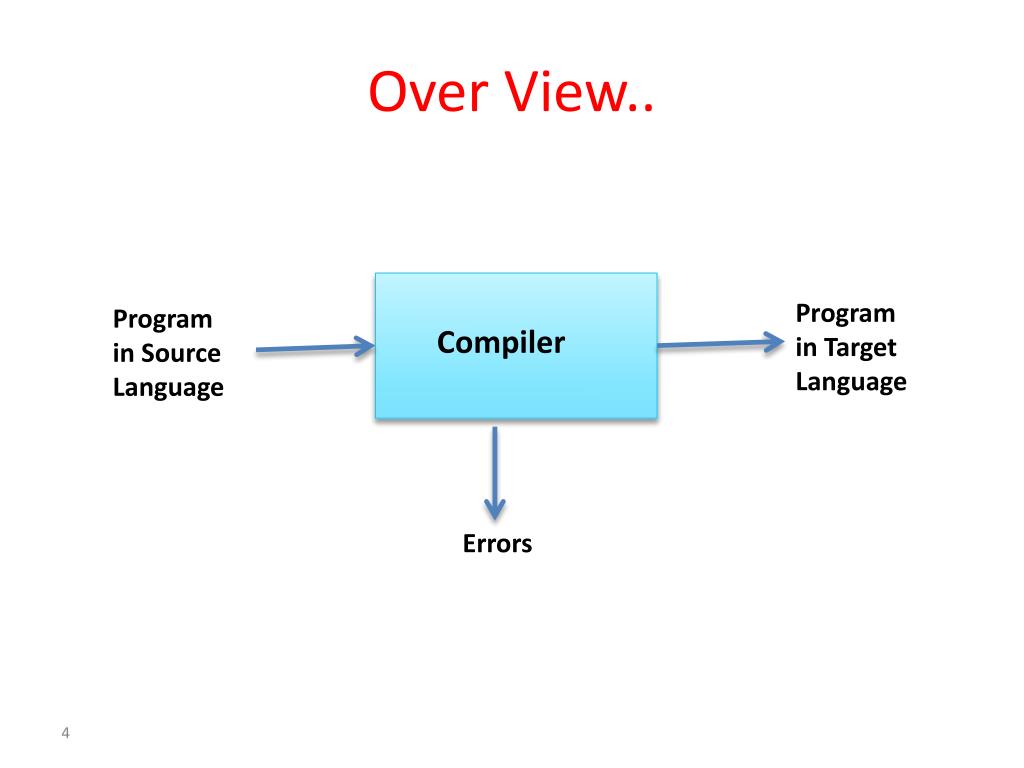 Over View..

Program in Source Language

Compiler

Program in Target Language

Errors

4